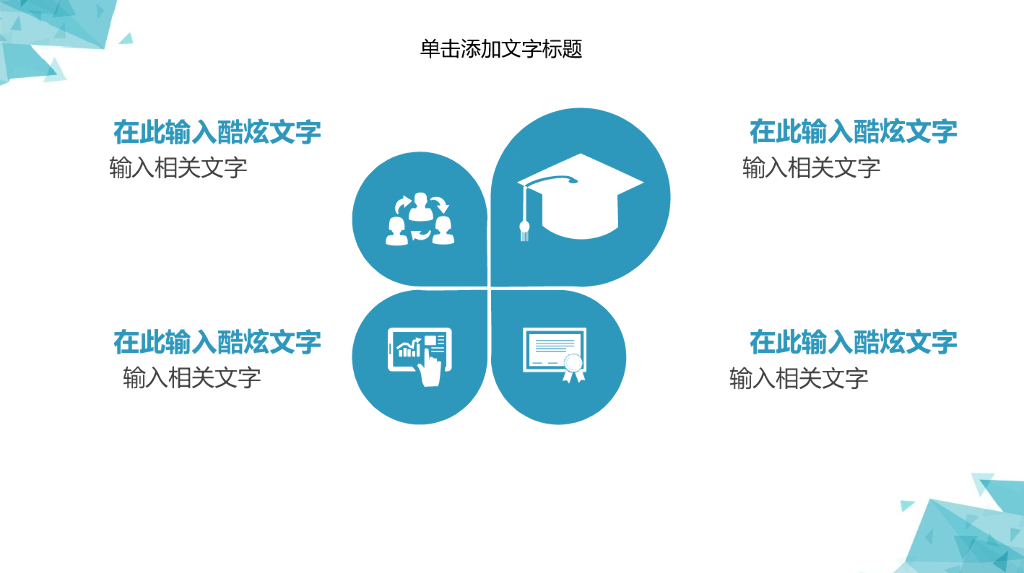 单击添加文字标题

在此输入酷炫文字
输入相关文字

在此输入酷炫文字
输入相关文字

在此输入酷炫文字
输入相关文字

在此输入酷炫文字
输入相关文字